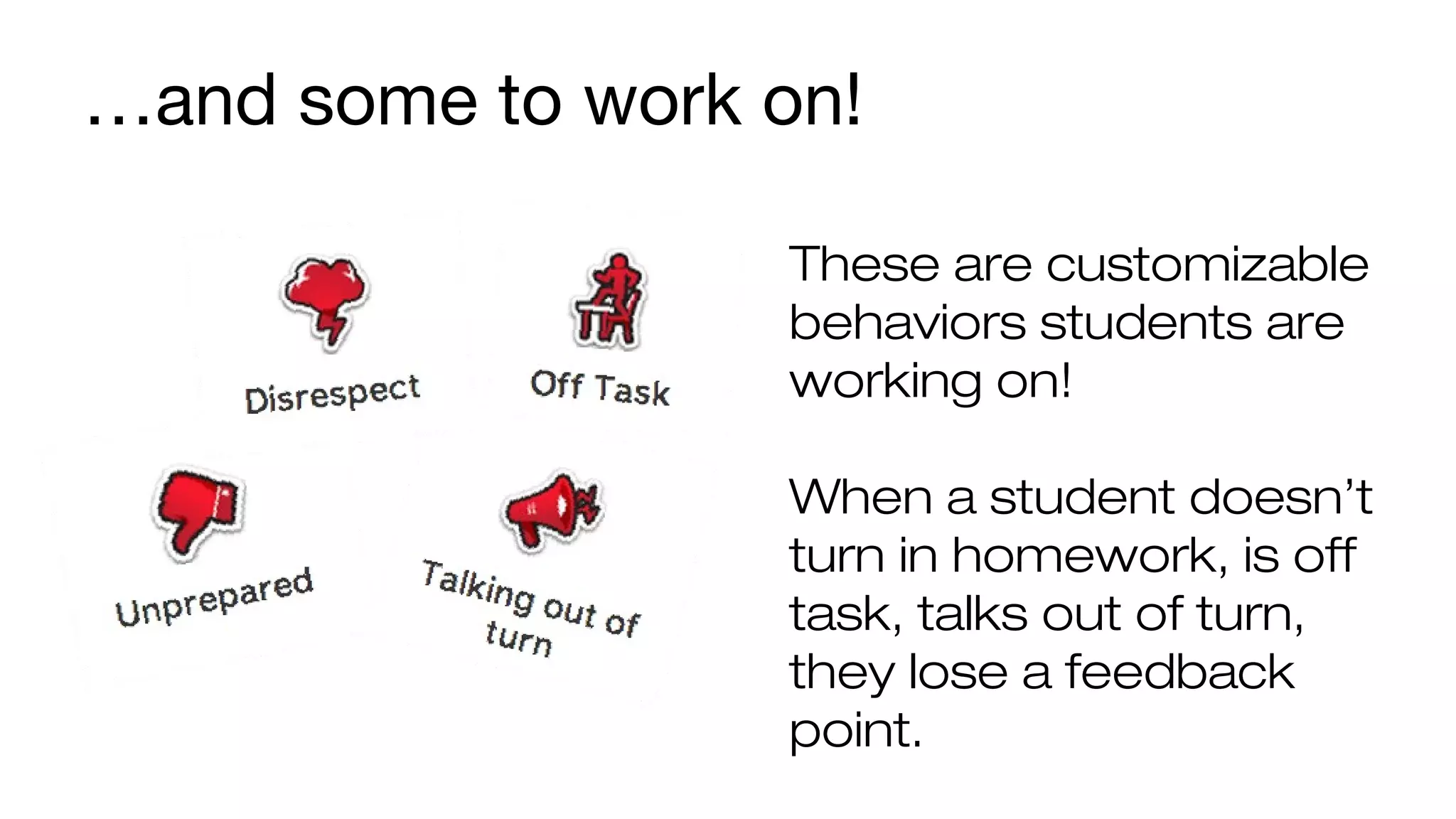 …and some to work on!

Disrespect

Off Task

Unprepared

Talking out of turn

These are customizable behaviors students are working on!

When a student doesn't turn in homework, is off task, talks out of turn, they lose a feedback point.